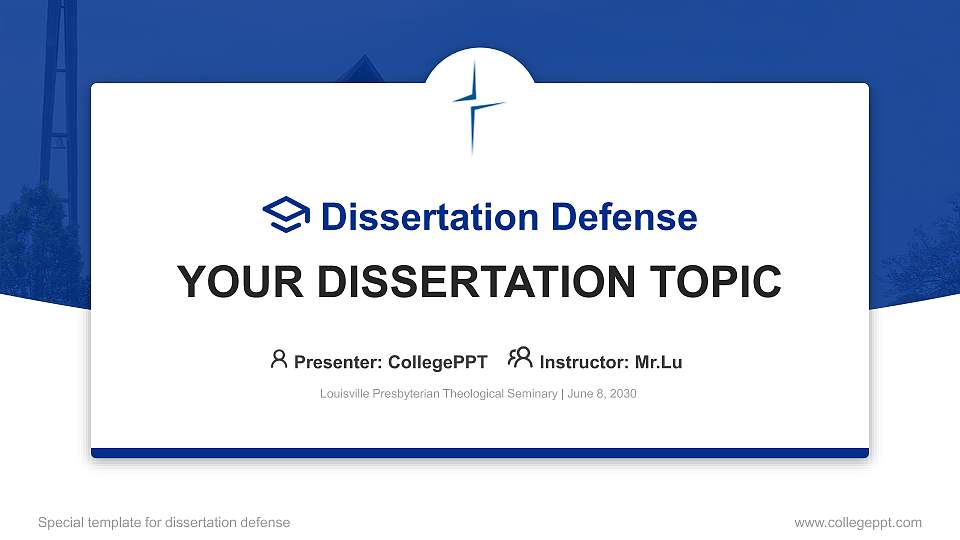 Dissertation Defense

YOUR DISSERTATION TOPIC

Presenter: CollegePPT Instructor: Mr.Lu

Louisville Presbyterian Theological Seminary | June 8, 2030

Special template for dissertation defense

www.collegeppt.com